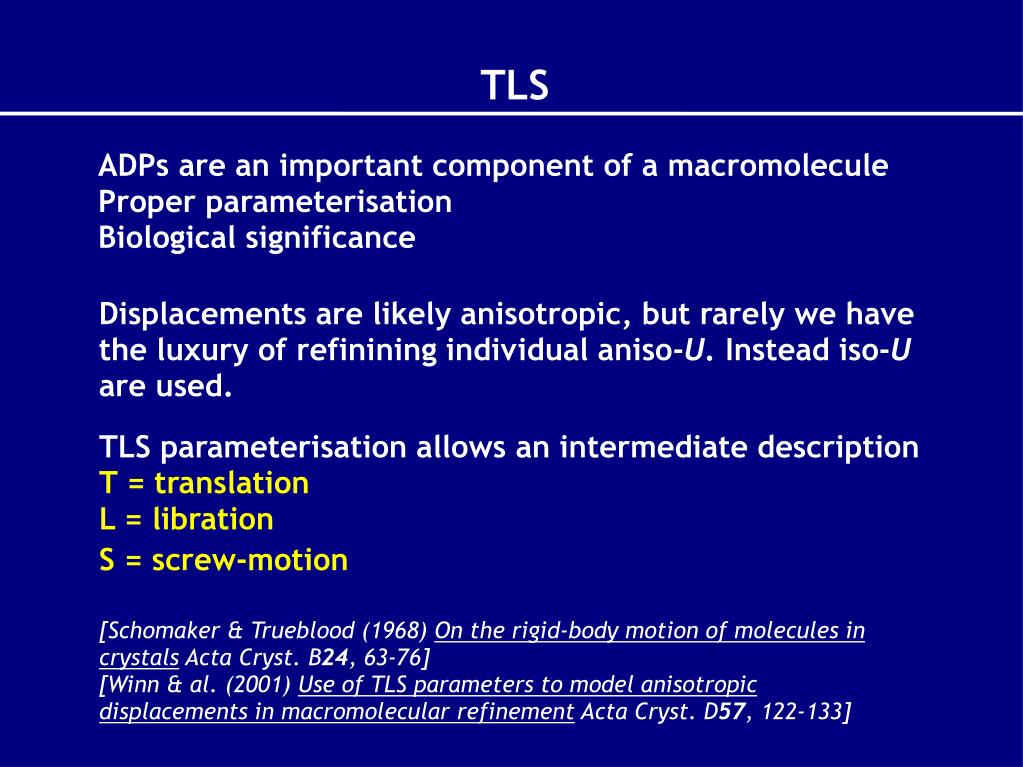 TLS

ADPs are an important component of a macromolecule
Proper parameterisation
Biological significance

Displacements are likely anisotropic, but rarely we have the luxury of refinining individual aniso-U. Instead iso-U are used.

TLS parameterisation allows an intermediate description
T = translation
L = libration
S = screw-motion

[Schomaker & Trueblood (1968) On the rigid-body motion of molecules in crystals Acta Cryst. B24, 63-76]
[Winn & al. (2001) Use of TLS parameters to model anisotropic displacements in macromolecular refinement Acta Cryst. D57, 122-133]